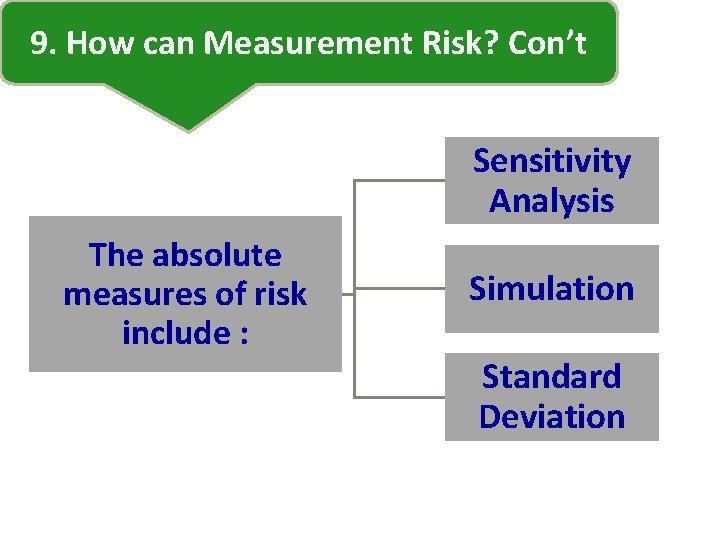 9. How can Measurement Risk? Con't

The absolute measures of risk include :

Sensitivity Analysis

Simulation

Standard Deviation